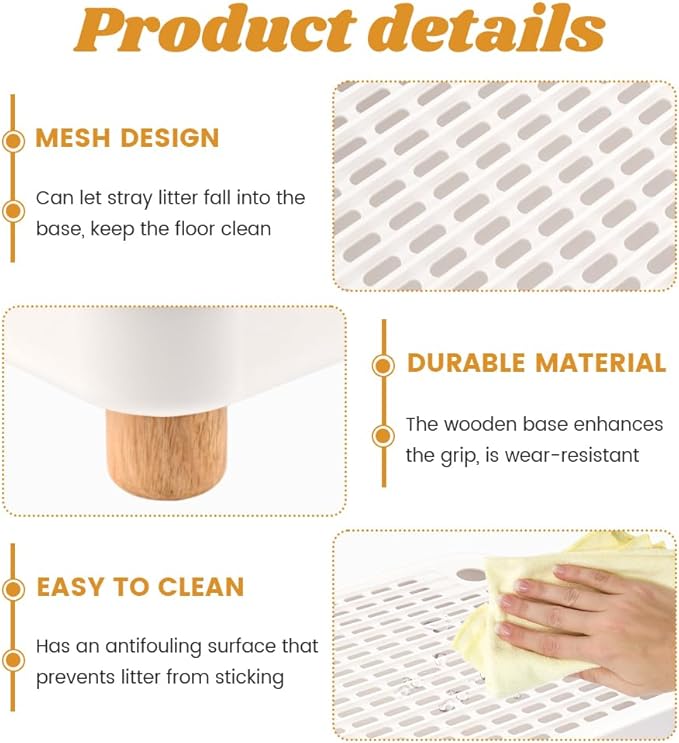 Product details

MESH DESIGN

Can let stray litter fall into the base, keep the floor clean

DURABLE MATERIAL

The wooden base enhances the grip, is wear-resistant

EASY TO CLEAN

Has an antifouling surface that prevents litter from sticking